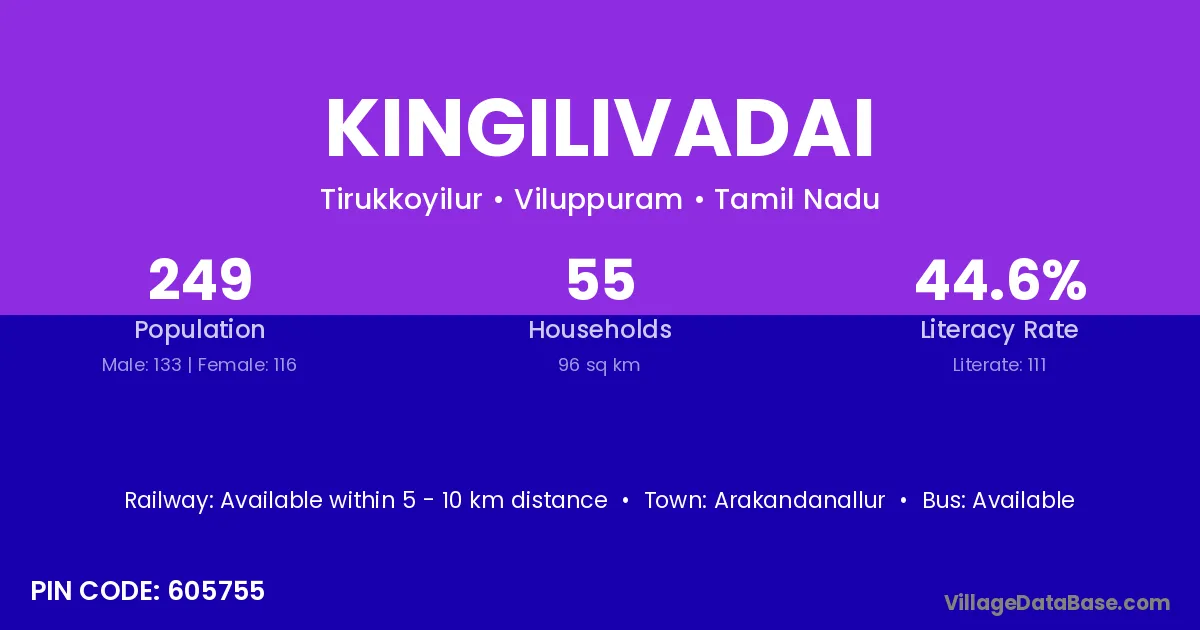 KINGILIVADAI

Tirukkoyilur • Viluppuram • Tamil Nadu

249
Population
Male: 133 | Female: 116

55
Households
96 sq km

44.6%
Literacy Rate
Literate: 111

Railway: Available within 5 - 10 km distance • Town: Arakandanallur • Bus: Available

PIN CODE: 605755

VillageDataBase.com